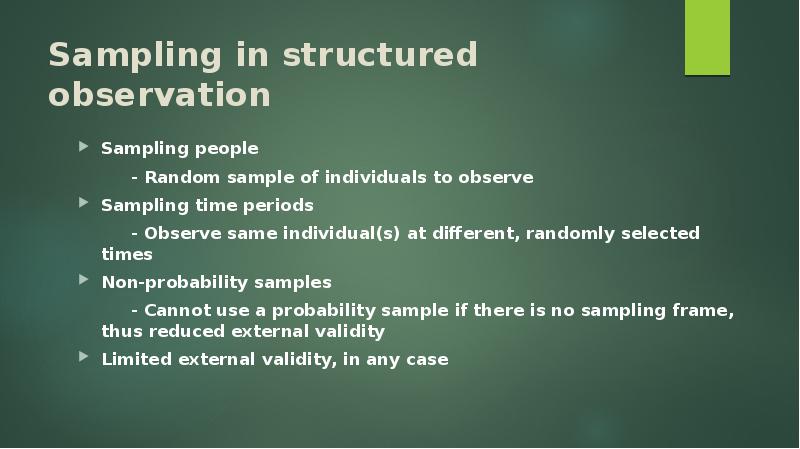 Sampling in structured observation

Sampling people

- Random sample of individuals to observe

Sampling time periods

- Observe same individual(s) at different, randomly selected times

Non-probability samples

- Cannot use a probability sample if there is no sampling frame, thus reduced external validity

Limited external validity, in any case